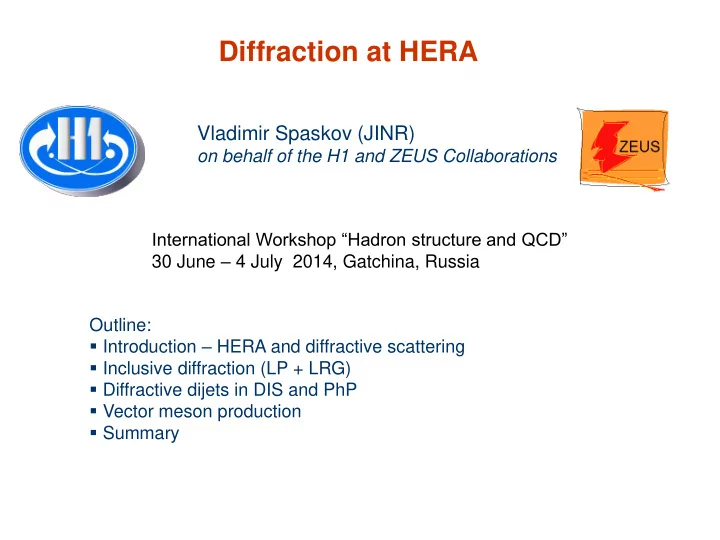 Diffraction at HERA

H1

Vladimir Spaskov (JINR)
on behalf of the H1 and ZEUS Collaborations

ZEUS

International Workshop “Hadron structure and QCD”
30 June – 4 July 2014, Gatchina, Russia

Outline:
▪ Introduction – HERA and diffractive scattering
▪ Inclusive diffraction (LP + LRG)
▪ Diffractive dijets in DIS and PhP
▪ Vector meson production
▪ Summary